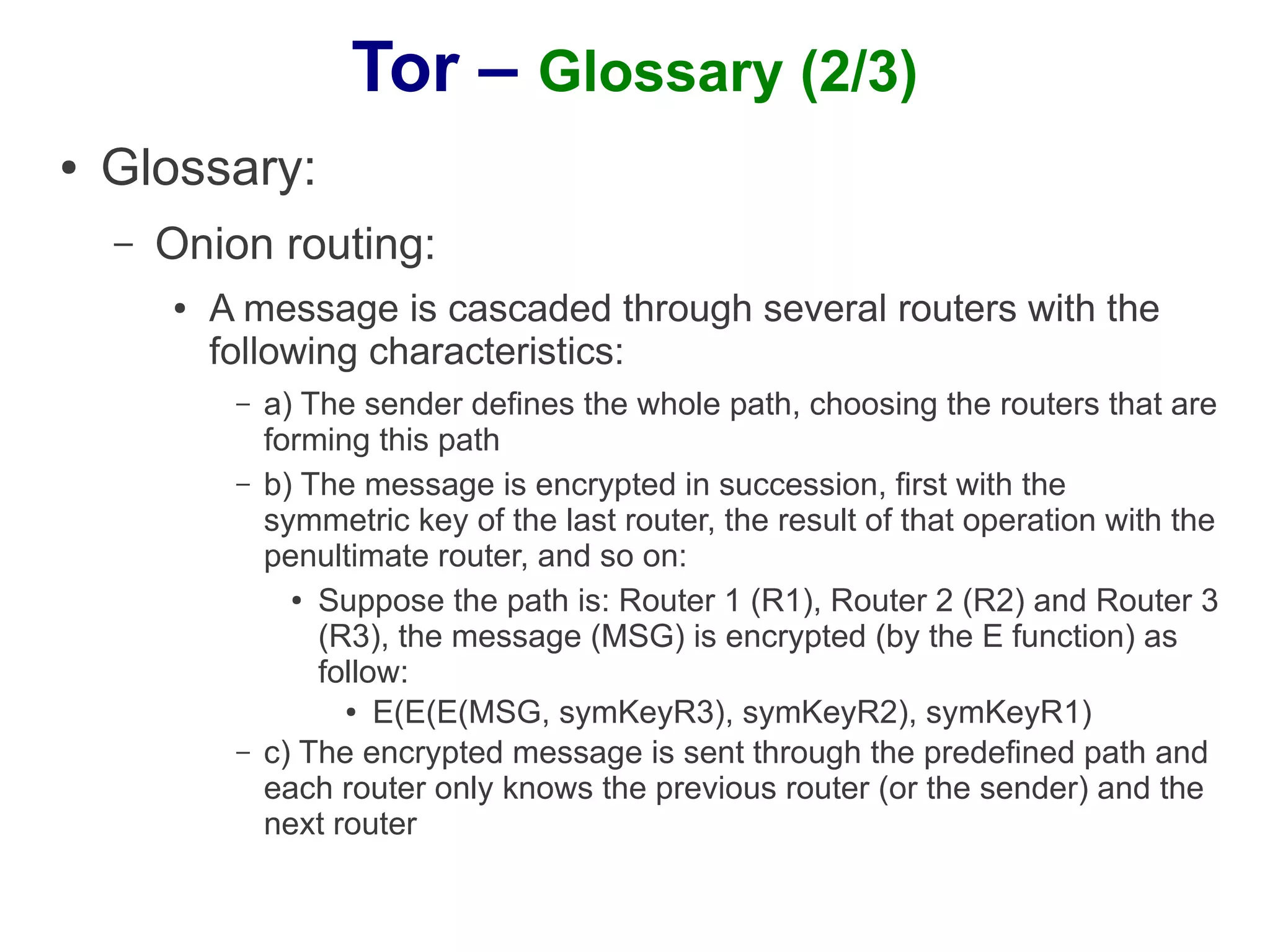 Tor – Glossary (2/3)

• Glossary:

– Onion routing:

• A message is cascaded through several routers with the following characteristics:

– a) The sender defines the whole path, choosing the routers that are forming this path

– b) The message is encrypted in succession, first with the symmetric key of the last router, the result of that operation with the penultimate router, and so on:

• Suppose the path is: Router 1 (R1), Router 2 (R2) and Router 3 (R3), the message (MSG) is encrypted (by the E function) as follow:

• E(E(E(MSG, symKeyR3), symKeyR2), symKeyR1)

– c) The encrypted message is sent through the predefined path and each router only knows the previous router (or the sender) and the next router